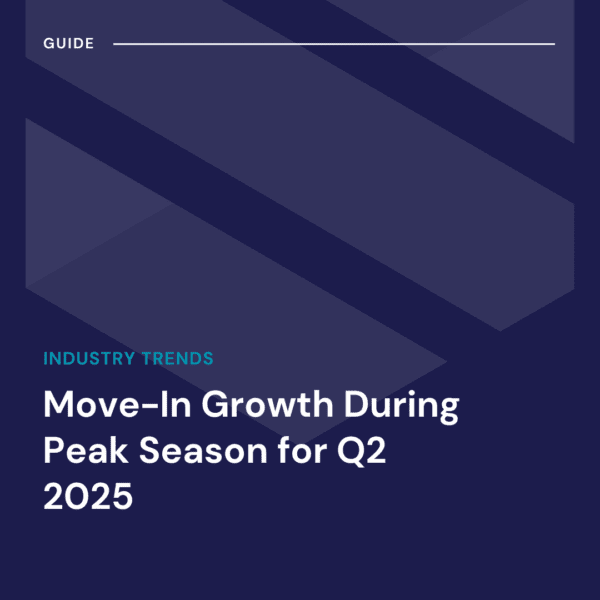 GUIDE

INDUSTRY TRENDS

Move-In Growth During Peak Season for Q2 2025